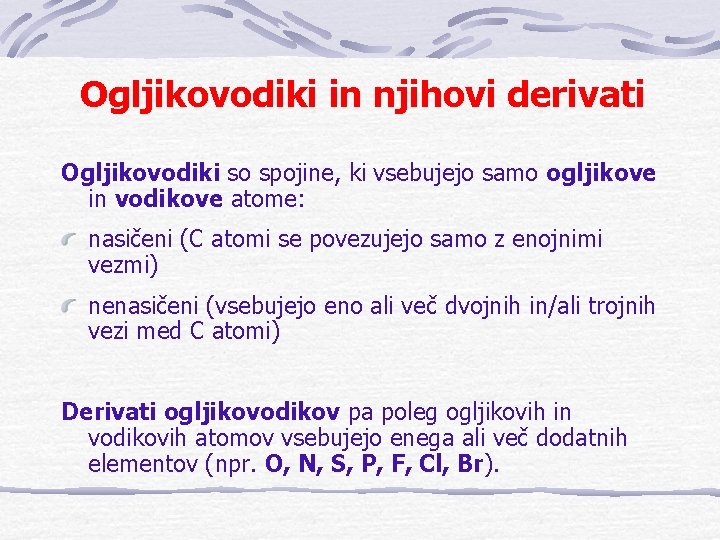 Ogljikovodiki in njihovi derivati

Ogljikovodiki so spojine, ki vsebujejo samo ogljikove in vodikove atome:

nasičeni (C atomi se povezujejo samo z enojnimi vezmi)

nenasičeni (vsebujejo eno ali več dvojnih in/ali trojnih vezi med C atomi)

Derivati ogljikovodikov pa poleg ogljikovih in vodikovih atomov vsebujejo enega ali več dodatnih elementov (npr. O, N, S, P, F, Cl, Br).